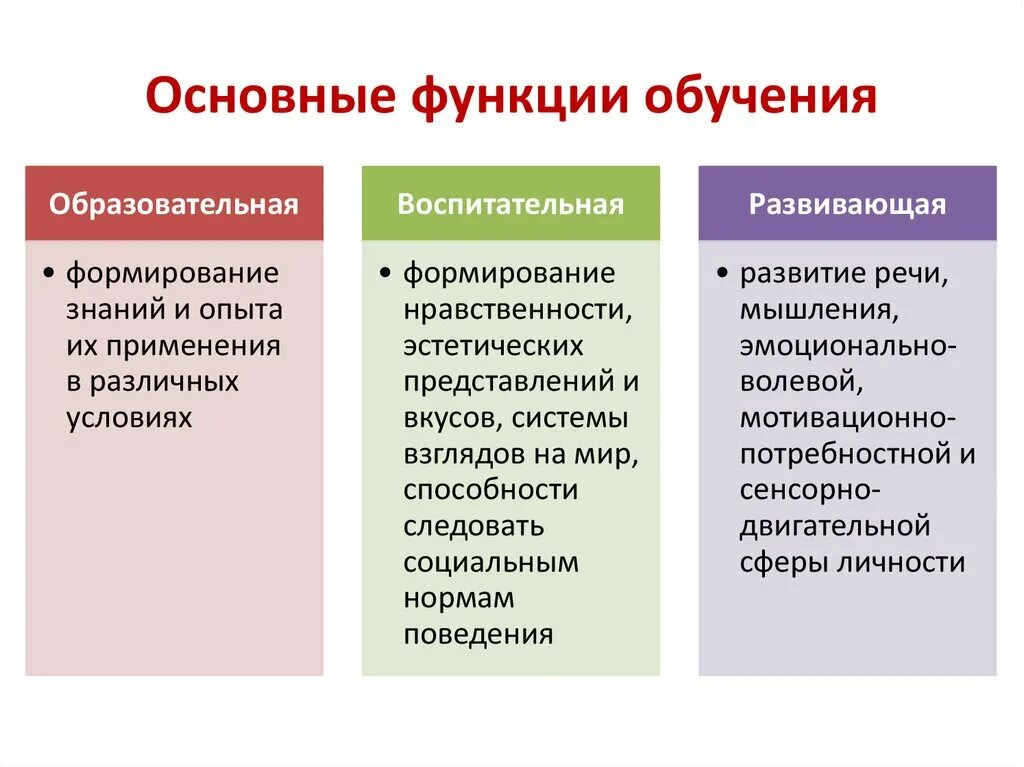 Основные функции обучения

Образовательная

• формирование знаний и опыта их применения в различных условиях

Воспитательная

• формирование нравственности, эстетических представлений и вкусов, системы взглядов на мир, способности следовать социальным нормам поведения

Развивающая

• развитие речи, мышления, эмоционально-волевой, мотивационно-потребностной и сенсорно-двигательной сферы личности